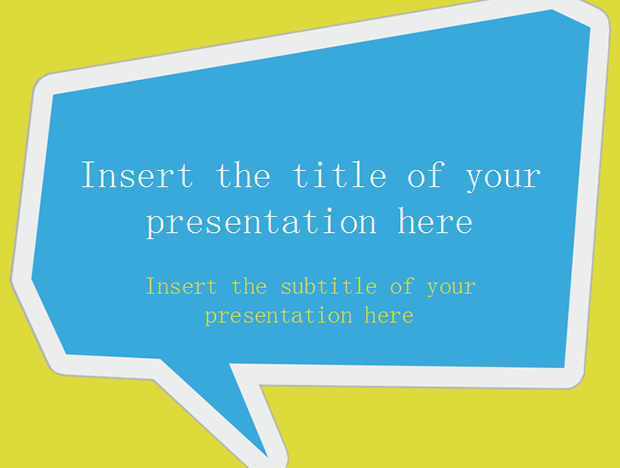 Insert the title of your presentation here

Insert the subtitle of your presentation here